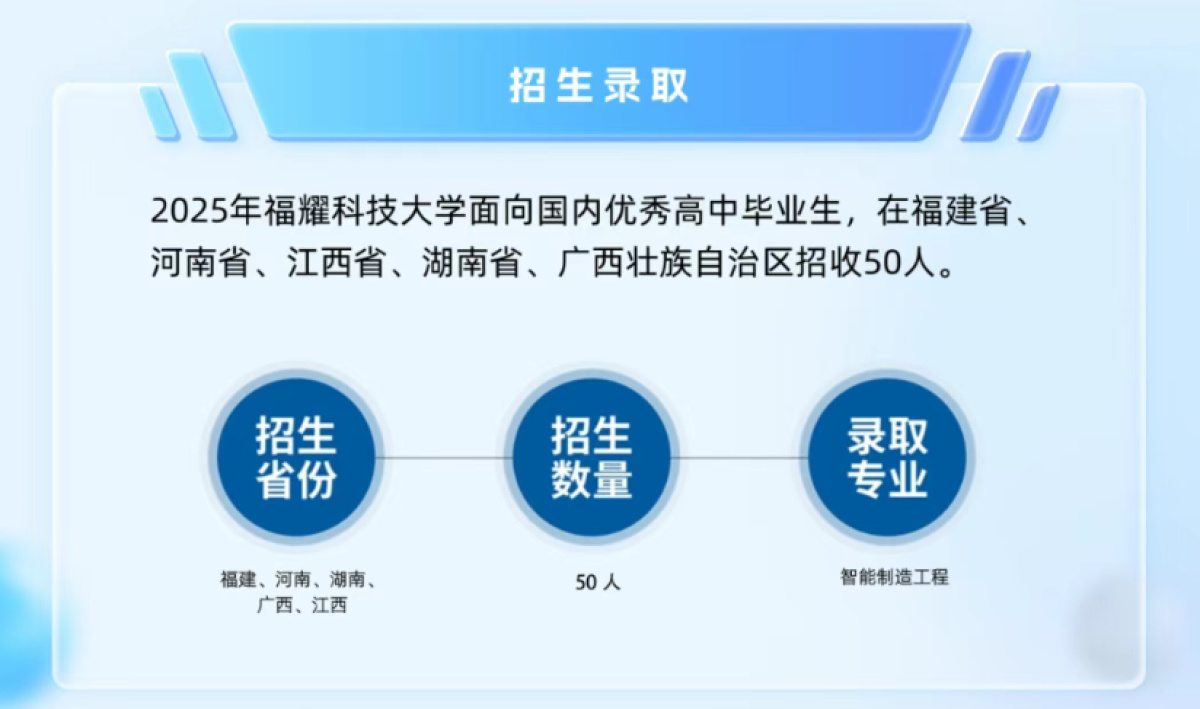 招生录取

2025年福耀科技大学面向国内优秀高中毕业生，在福建省、河南省、江西省、湖南省、广西壮族自治区招收50人。

招生省份

福建、河南、湖南、广西、江西

招生数量

50 人

录取专业

智能制造工程